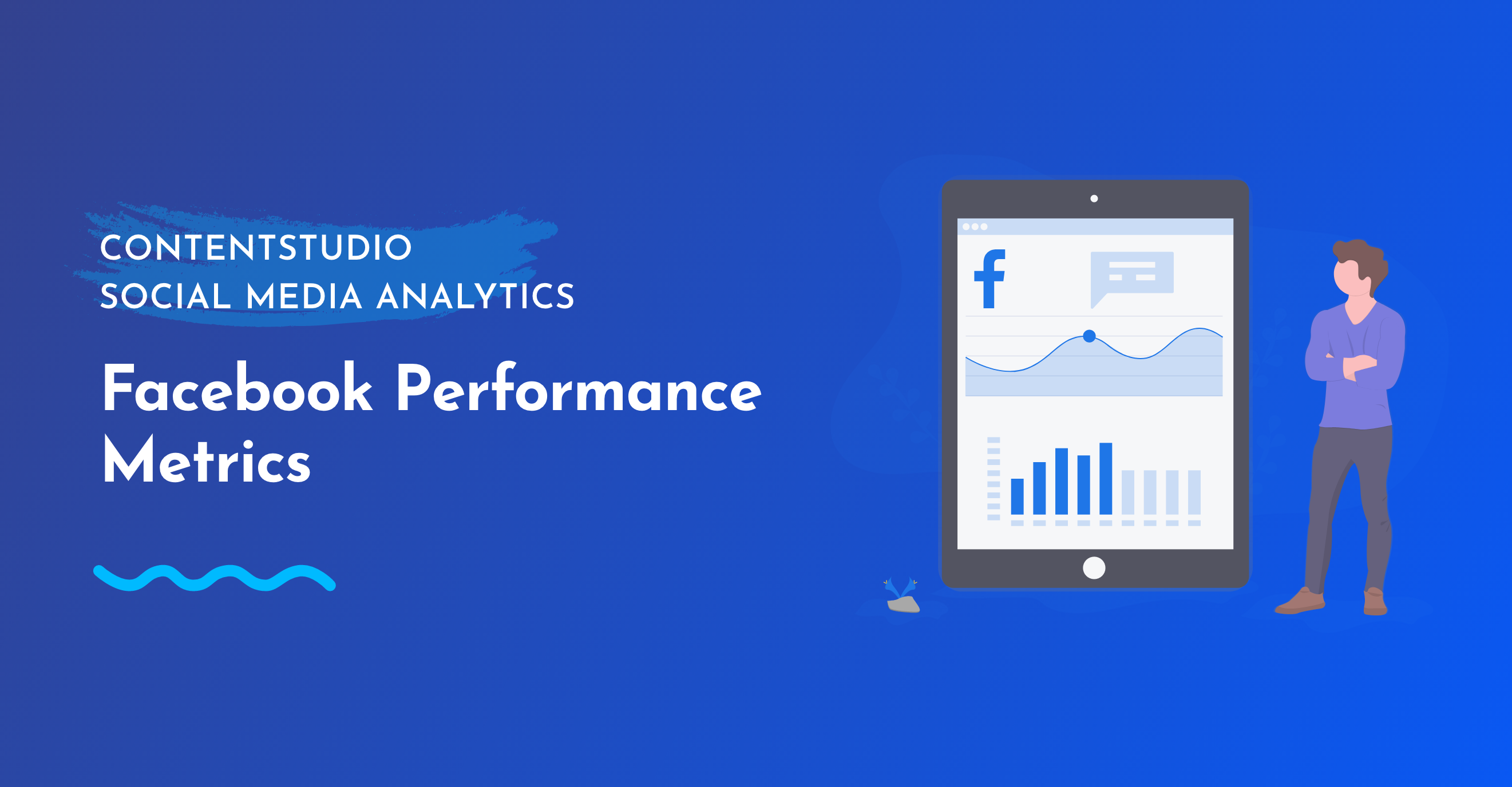 CONTENTSTUDIO
SOCIAL MEDIA ANALYTICS

Facebook Performance Metrics

f